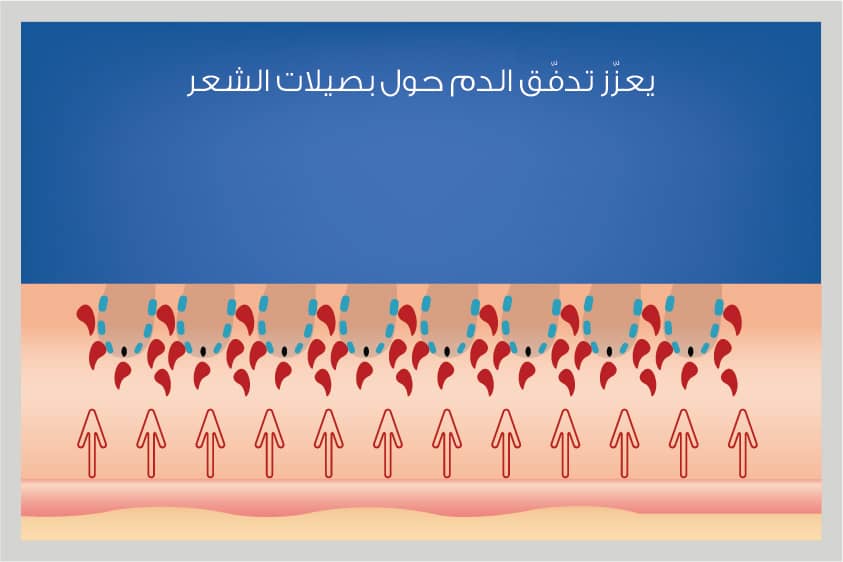 يعزّز تدفّق الدم حول بصيلات الشعر